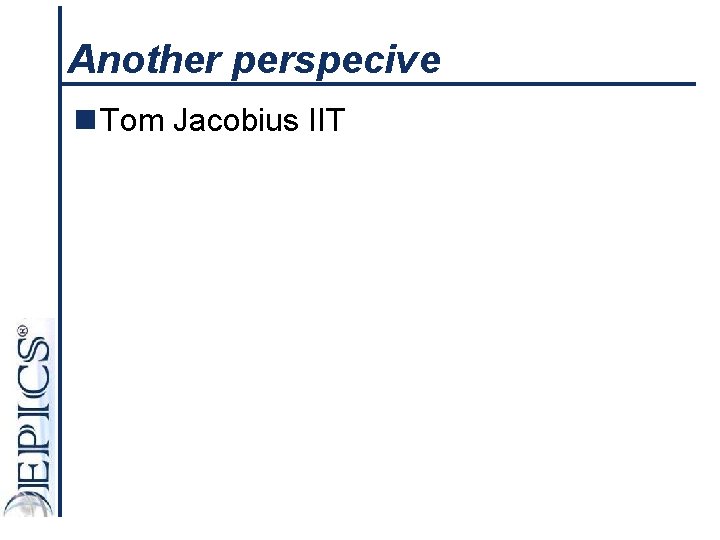 Another perspecive

Tom Jacobius IIT

EPICS®